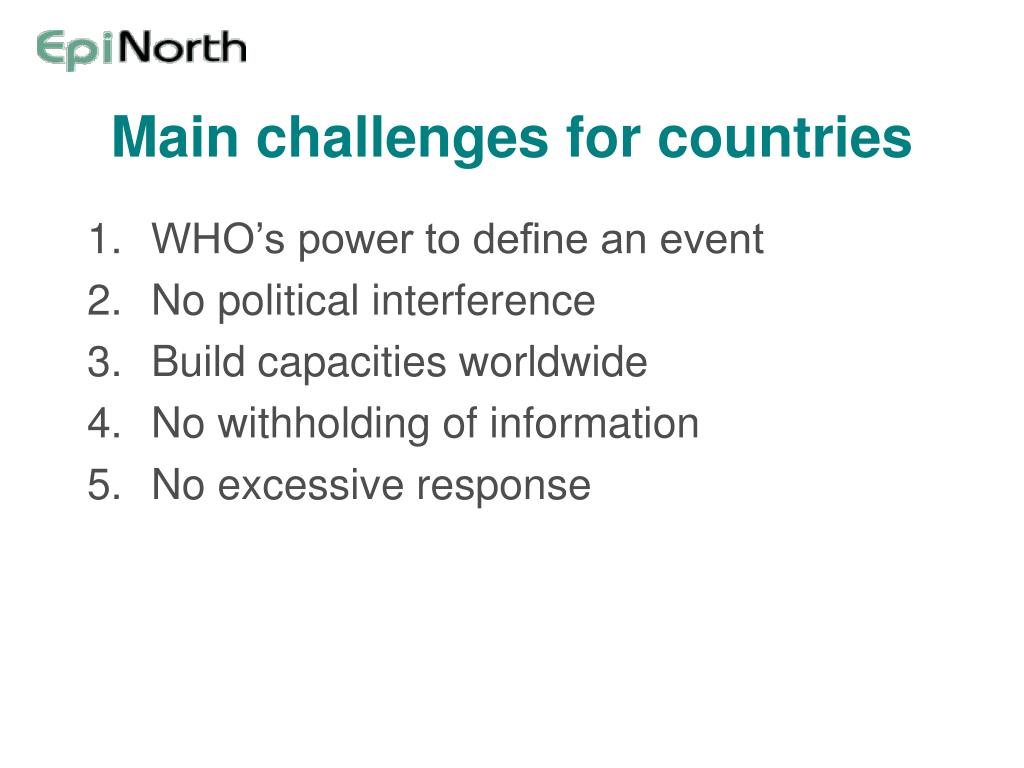 EpiNorth

Main challenges for countries

1. WHO’s power to define an event
2. No political interference
3. Build capacities worldwide
4. No withholding of information
5. No excessive response